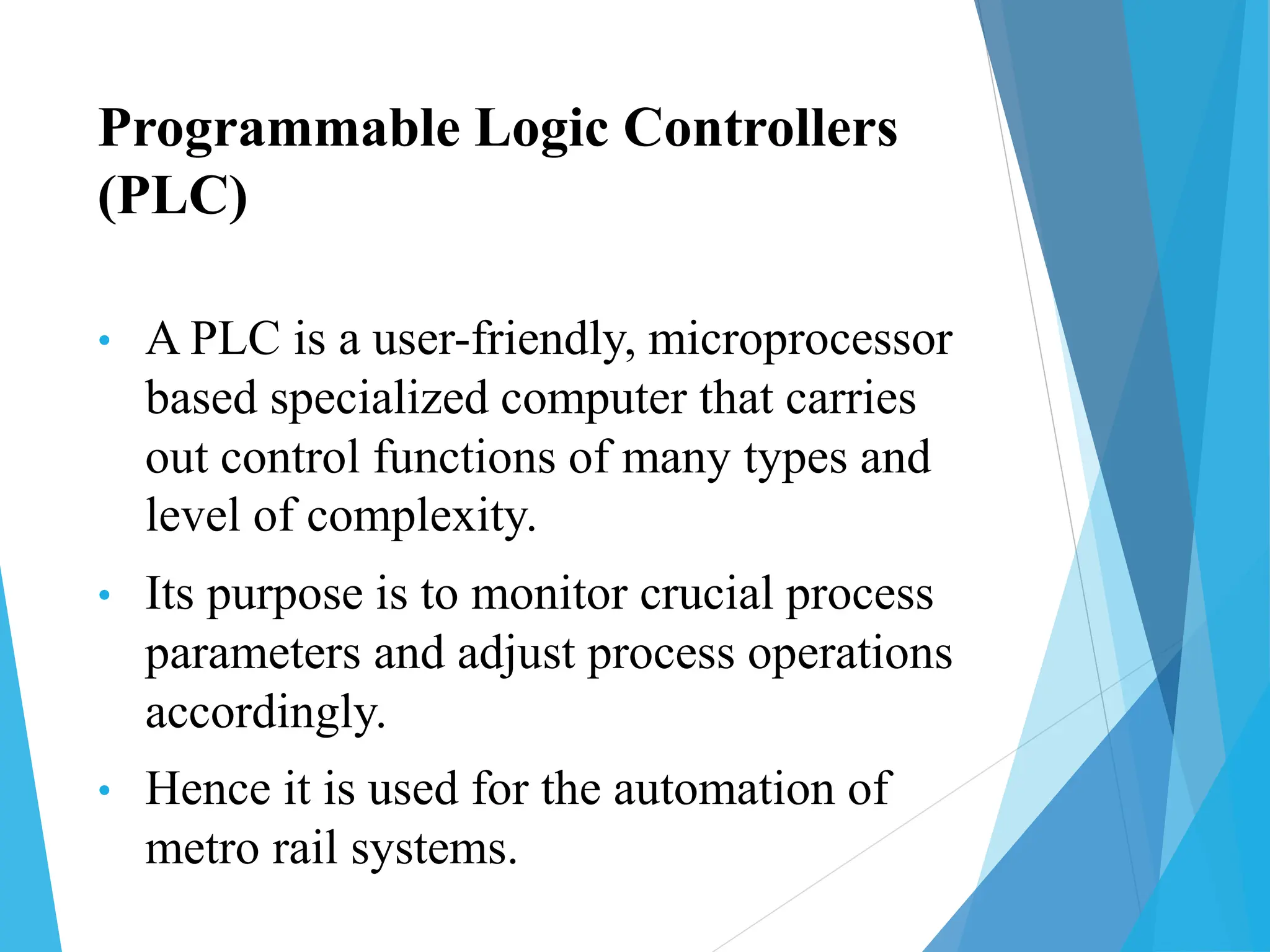 Programmable Logic Controllers (PLC)

• A PLC is a user-friendly, microprocessor based specialized computer that carries out control functions of many types and level of complexity.

• Its purpose is to monitor crucial process parameters and adjust process operations accordingly.

• Hence it is used for the automation of metro rail systems.